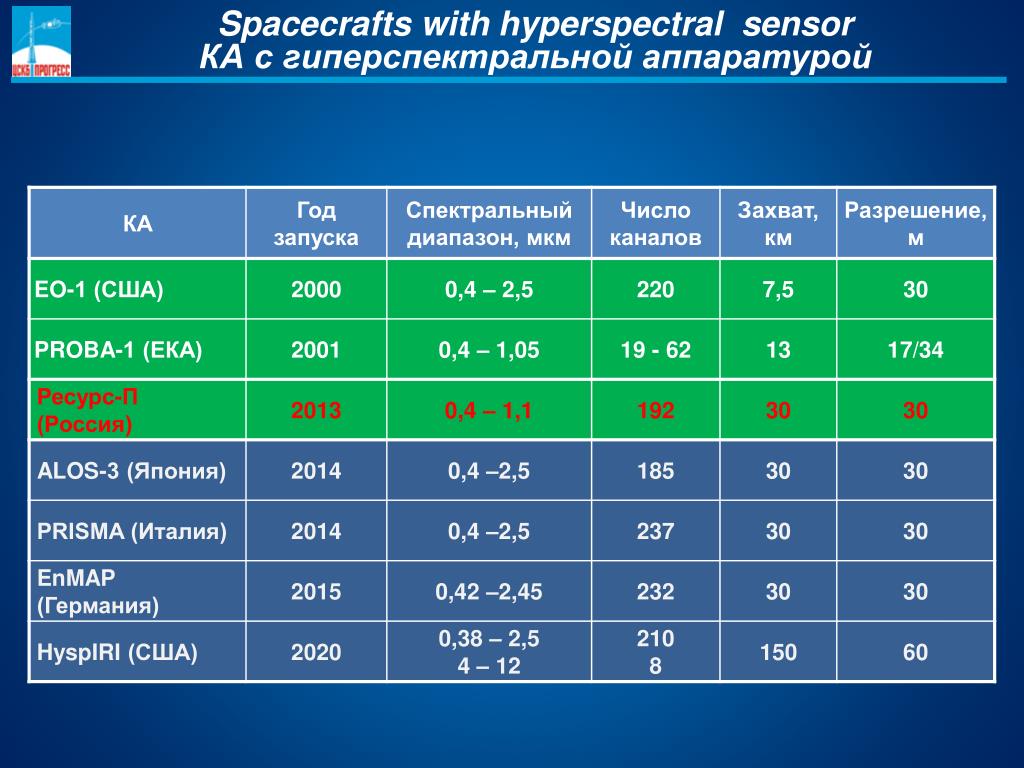 ЦСКБ ПРОГРЕСС

Spacecrafts with hyperspectral sensor
КА с гиперспектральной аппаратурой

| КА | Год запуска | Спектральный диапазон, мкм | Число каналов | Захват, км | Разрешение, м |
|---|---|---|---|---|---|
| EO-1 (США) | 2000 | 0,4 – 2,5 | 220 | 7,5 | 30 |
| PROBA-1 (ЕКА) | 2001 | 0,4 – 1,05 | 19 - 62 | 13 | 17/34 |
| Ресурс-П (Россия) | 2013 | 0,4 – 1,1 | 192 | 30 | 30 |
| ALOS-3 (Япония) | 2014 | 0,4 –2,5 | 185 | 30 | 30 |
| PRISMA (Италия) | 2014 | 0,4 –2,5 | 237 | 30 | 30 |
| EnMAP (Германия) | 2015 | 0,42 –2,45 | 232 | 30 | 30 |
| HyspIRI (США) | 2020 | 0,38 – 2,5 4 – 12 | 210 8 | 150 | 60 |